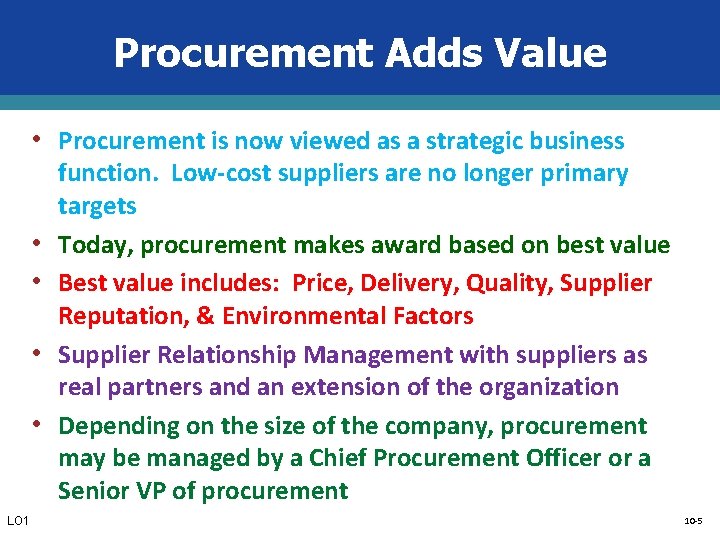 Procurement Adds Value

• Procurement is now viewed as a strategic business function. Low-cost suppliers are no longer primary targets

• Today, procurement makes award based on best value

• Best value includes: Price, Delivery, Quality, Supplier Reputation, & Environmental Factors

• Supplier Relationship Management with suppliers as real partners and an extension of the organization

• Depending on the size of the company, procurement may be managed by a Chief Procurement Officer or a Senior VP of procurement

LO1

10-5